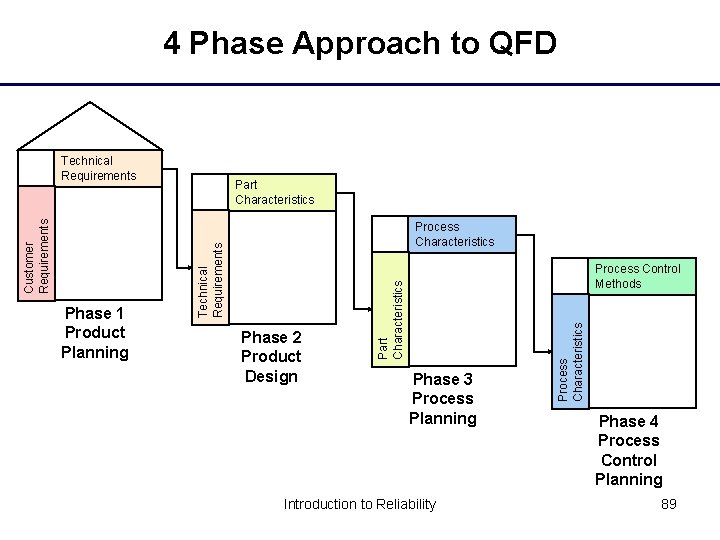 4 Phase Approach to QFD

Technical Requirements

Customer Requirements

Phase 1 Product Planning

Part Characteristics

Technical Requirements

Phase 2 Product Design

Process Characteristics

Part Characteristics

Phase 3 Process Planning

Process Control Methods

Process Characteristics

Phase 4 Process Control Planning

Introduction to Reliability

89